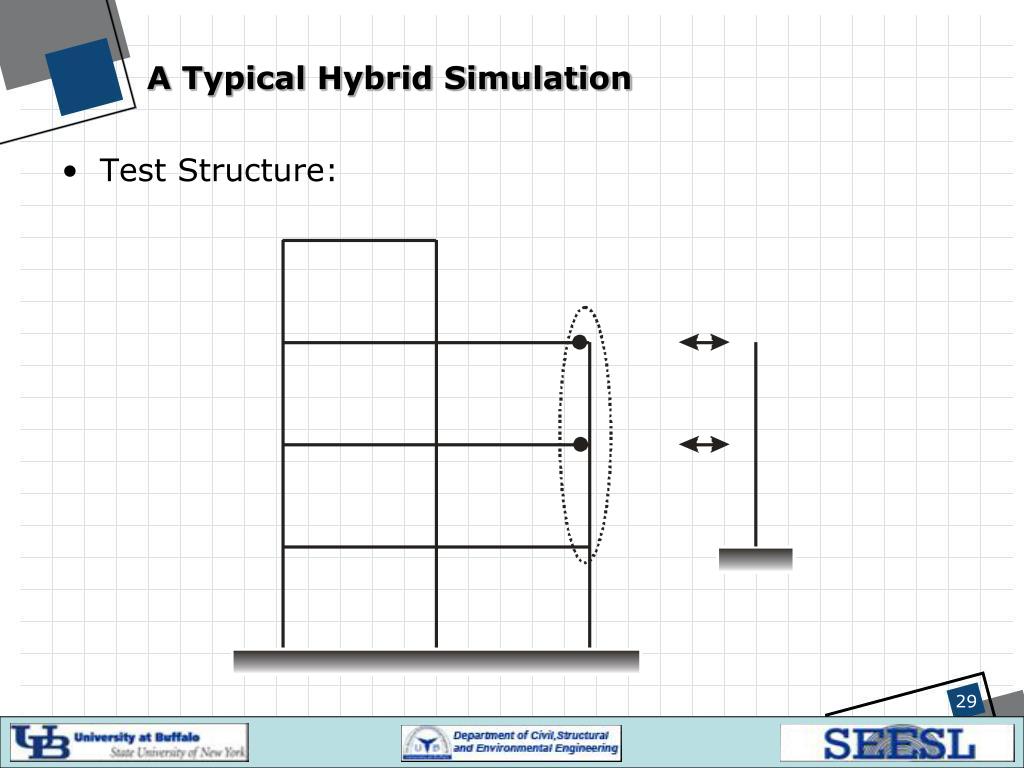 A Typical Hybrid Simulation

• Test Structure:

29

UB University at Buffalo State University of New York

Department of Civil,Structural and Environmental Engineering

SEESL